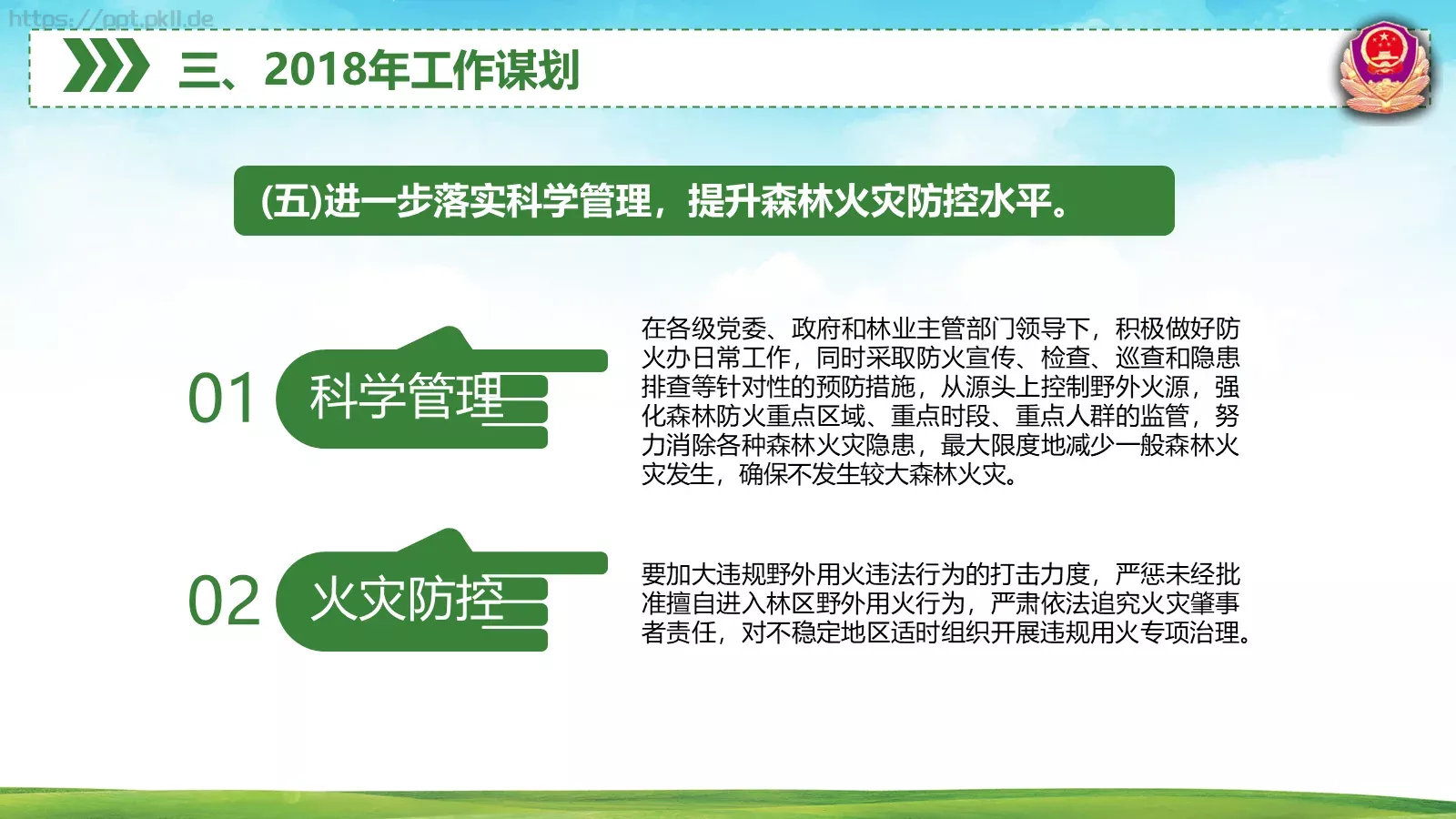 https://ppt.pkll.de

三、2018年工作谋划

(五)进一步落实科学管理，提升森林火灾防控水平。

01 科学管理

在各级党委、政府和林业主管部门领导下，积极做好防火办日常工作，同时采取防火宣传、检查、巡查和隐患排查等针对性的预防措施，从源头上控制野外火源，强化森林防火重点区域、重点时段、重点人群的监管，努力消除各种森林火灾隐患，最大限度地减少一般森林火灾发生，确保不发生较大森林火灾。

02 火灾防控

要加大违规野外用火违法行为的打击力度，严惩未经批准擅自进入林区野外用火行为，严肃依法追究火灾肇事者责任，对不稳定地区适时组织开展违规用火专项治理。